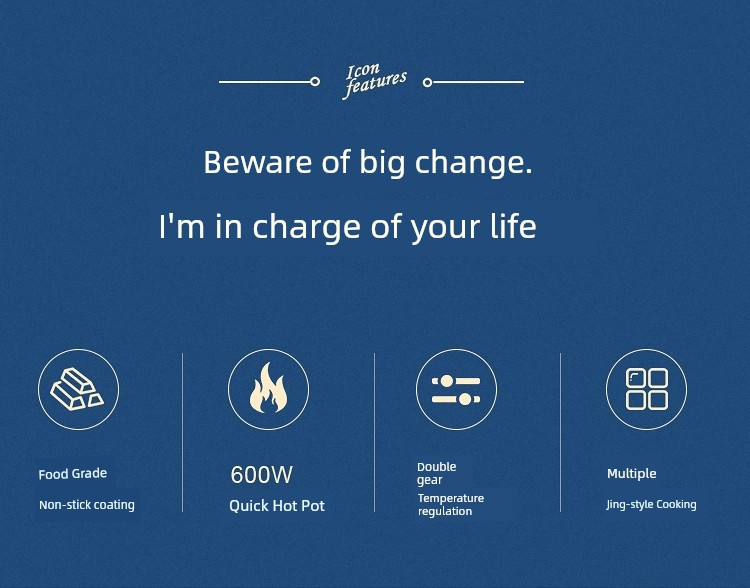 Icon features

Beware of big change.

I'm in charge of your life

Food Grade

Non-stick coating

600W

Quick Hot Pot

Double gear

Temperature regulation

Multiple

Jing-style Cooking